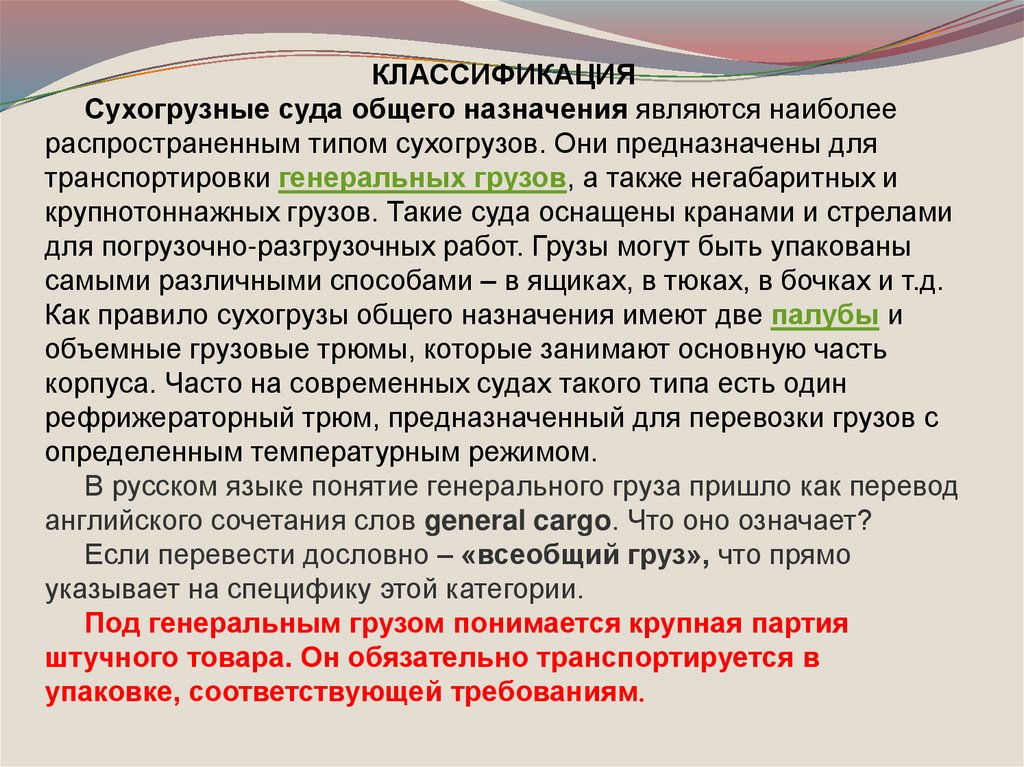 КЛАССИФИКАЦИЯ

Сухогрузные суда общего назначения являются наиболее распространенным типом сухогрузов. Они предназначены для транспортировки генеральных грузов, а также негабаритных и крупнотоннажных грузов. Такие суда оснащены кранами и стрелами для погрузочно-разгрузочных работ. Грузы могут быть упакованы самыми различными способами – в ящиках, в тюках, в бочках и т.д. Как правило сухогрузы общего назначения имеют две палубы и объемные грузовые трюмы, которые занимают основную часть корпуса. Часто на современных судах такого типа есть один рефрижераторный трюм, предназначенный для перевозки грузов с определенным температурным режимом.

В русском языке понятие генерального груза пришло как перевод английского сочетания слов general cargo. Что оно означает?

Если перевести дословно – «всеобщий груз», что прямо указывает на специфику этой категории.

Под генеральным грузом понимается крупная партия штучного товара. Он обязательно транспортируется в упаковке, соответствующей требованиям.